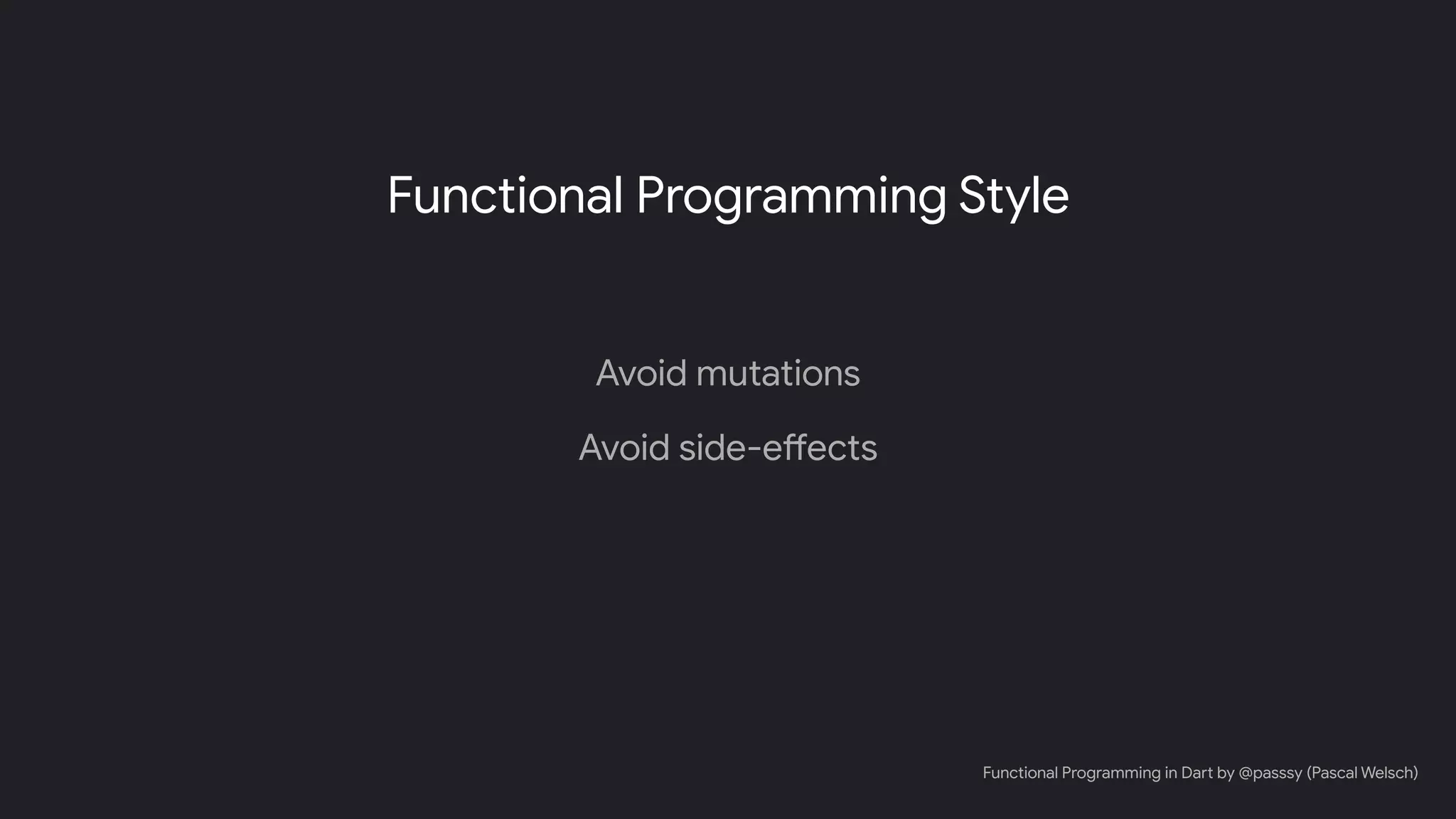 Functional Programming Style

Avoid mutations

Avoid side-effects

Functional Programming in Dart by @passsy (Pascal Welsch)